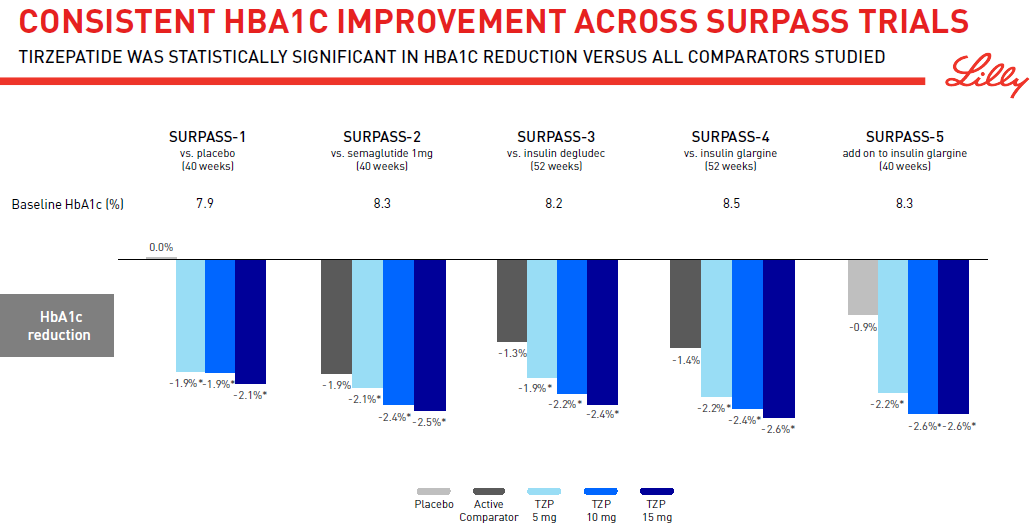 CONSISTENT HBA1C IMPROVEMENT ACROSS SURPASS TRIALS

TIRZEPATIDE WAS STATISTICALLY SIGNIFICANT IN HBA1C REDUCTION VERSUS ALL COMPARATORS STUDIED

Lilly

SURPASS-1
vs. placebo
(40 weeks)

SURPASS-2
vs. semaglutide 1mg
(40 weeks)

SURPASS-3
vs. insulin degludec
(52 weeks)

SURPASS-4
vs. insulin glargine
(52 weeks)

SURPASS-5
add on to insulin glargine
(40 weeks)

Baseline HbA1c (%) 7.9 8.3 8.2 8.5 8.3

HbA1c reduction

0.0%
-1.9%* -1.9%* -2.1%*

-1.9% -2.1%* -2.4%* -2.5%*

-1.3% -1.9%* -2.2%* -2.4%*

-1.4% -2.2%* -2.4%* -2.6%*

-0.9% -2.2%* -2.6%* -2.6%*

Placebo
Active Comparator
TZP 5 mg
TZP 10 mg
TZP 15 mg